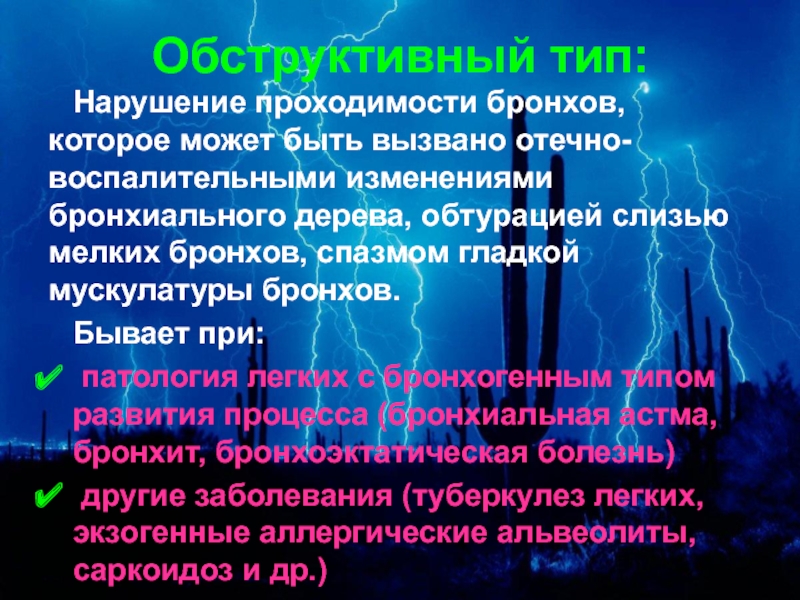 Обструктивный тип:

Нарушение проходимости бронхов, которое может быть вызвано отечно-воспалительными изменениями бронхиального дерева, обтурацией слизью мелких бронхов, спазмом гладкой мускулатуры бронхов.

Бывает при:

✔ патология легких с бронхогенным типом развития процесса (бронхиальная астма, бронхит, бронхоэктатическая болезнь)

✔ другие заболевания (туберкулез легких, экзогенные аллергические альвеолиты, саркоидоз и др.)